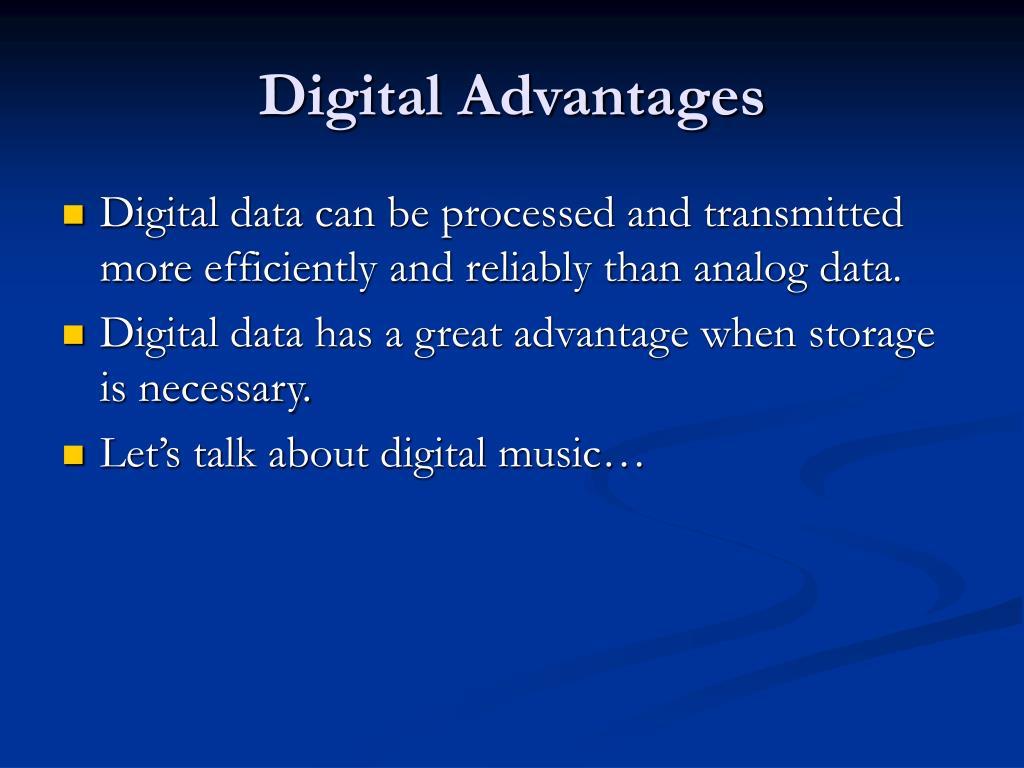 Digital Advantages

Digital data can be processed and transmitted more efficiently and reliably than analog data.

Digital data has a great advantage when storage is necessary.

Let’s talk about digital music…